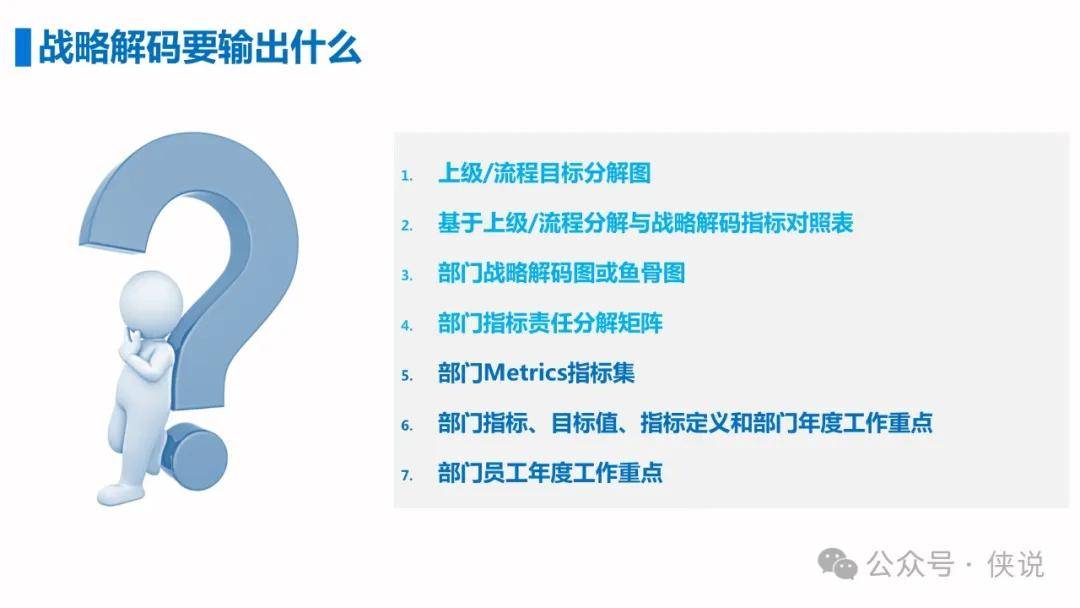 战略解码要输出什么

1. 上级/流程目标分解图
2. 基于上级/流程分解与战略解码指标对照表
3. 部门战略解码图或鱼骨图
4. 部门指标责任分解矩阵
5. 部门Metrics指标集
6. 部门指标、目标值、指标定义和部门年度工作重点
7. 部门员工年度工作重点

公众号 · 侠说